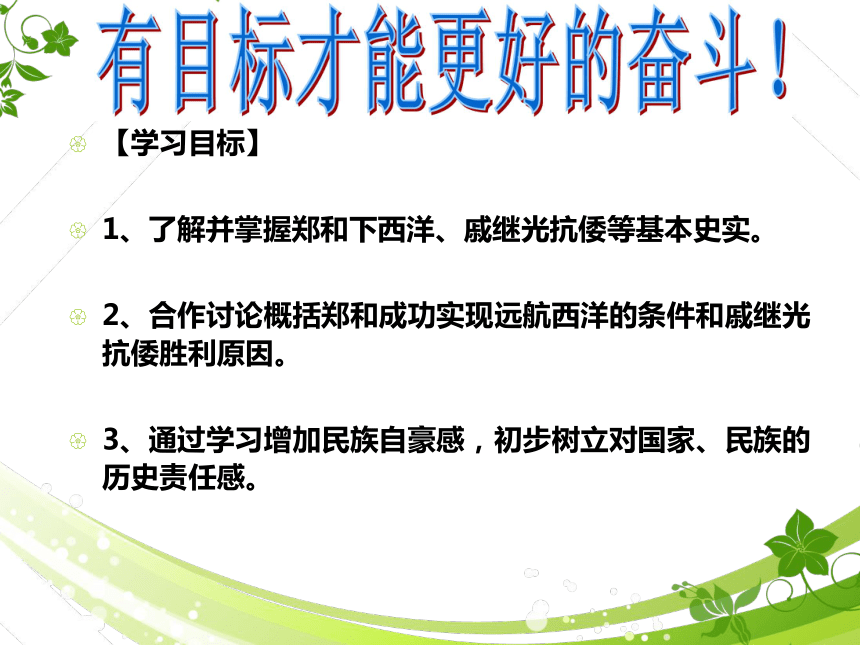 有目标才能更好的奋斗！

【学习目标】

1、了解并掌握郑和下西洋、戚继光抗倭等基本史实。

2、合作讨论概括郑和成功实现远航西洋的条件和戚继光抗倭胜利原因。

3、通过学习增加民族自豪感，初步树立对国家、民族的历史责任感。